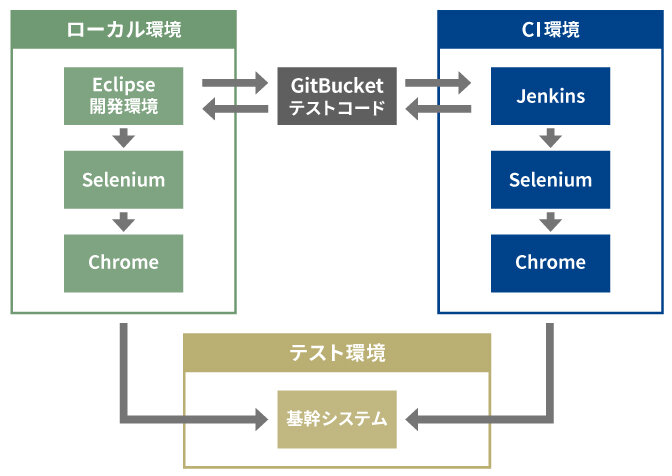 ローカル環境

Eclipse
開発環境

Selenium

Chrome

GitBucket
テストコード

CI環境

Jenkins

Selenium

Chrome

テスト環境

基幹システム